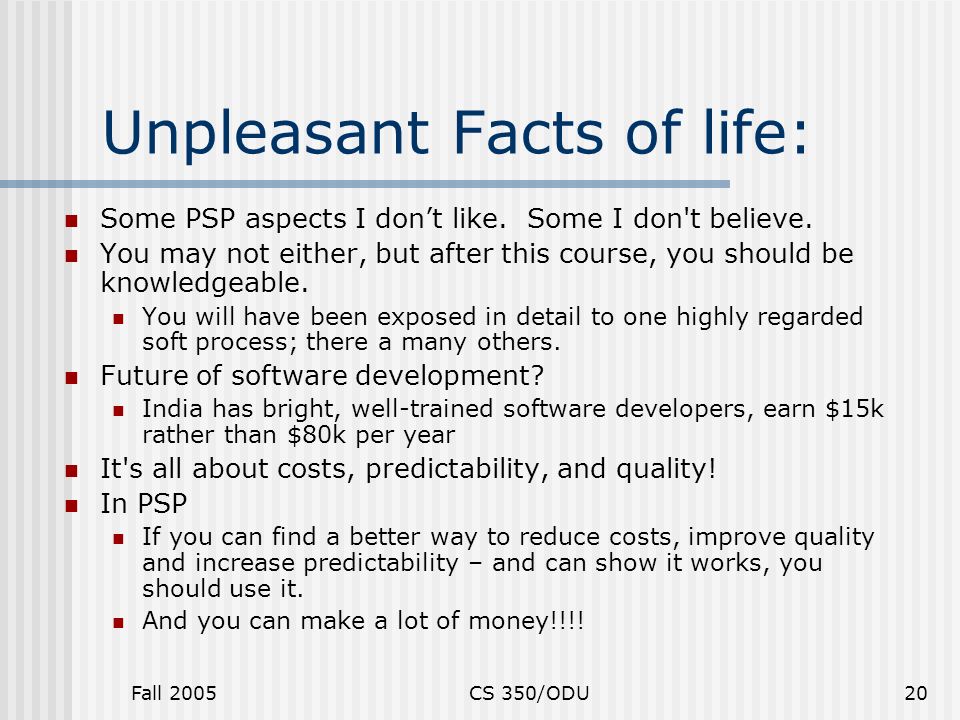 Unpleasant Facts of life:

- Some PSP aspects I don’t like.  Some I don't believe.
- You may not either, but after this course, you should be knowledgeable.
  - You will have been exposed in detail to one highly regarded soft process; there a many others.
- Future of software development?
  - India has bright, well-trained software developers, earn \$15k rather than \$80k per year
- It's all about costs, predictability, and quality!
- In PSP
  - If you can find a better way to reduce costs, improve quality and increase predictability – and can show it works, you should use it.
  - And you can make a lot of money!!!!

Fall 2005 CS 350/ODU 20